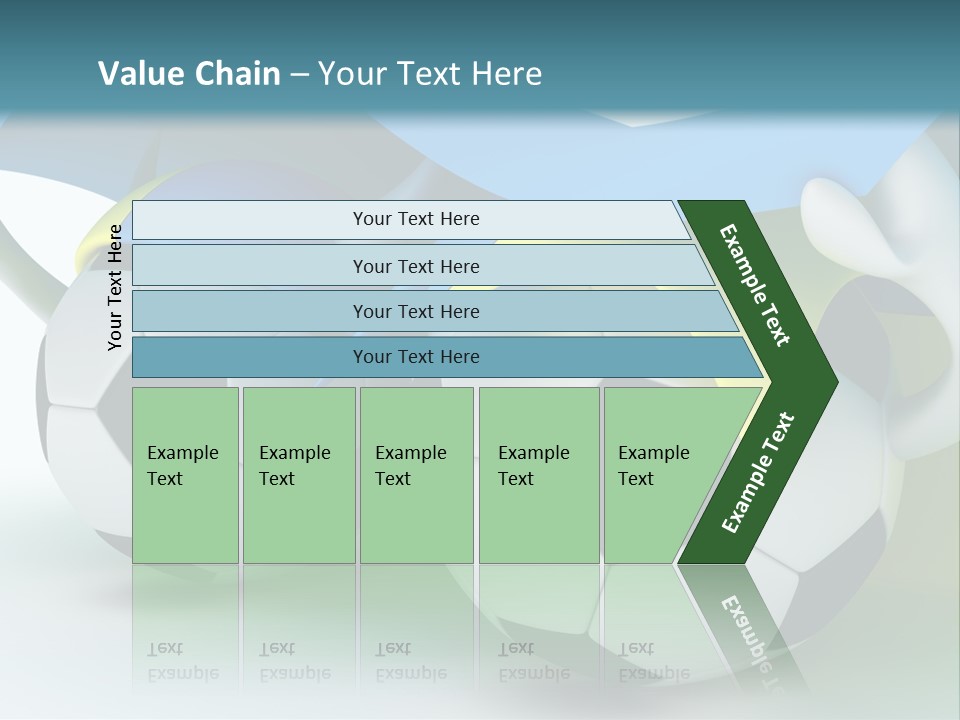 Value Chain – Your Text Here

Your Text Here

Your Text Here

Your Text Here

Your Text Here

Your Text Here

Example Text

Example Text

Example Text

Example Text

Example Text

Example Text

Example Text